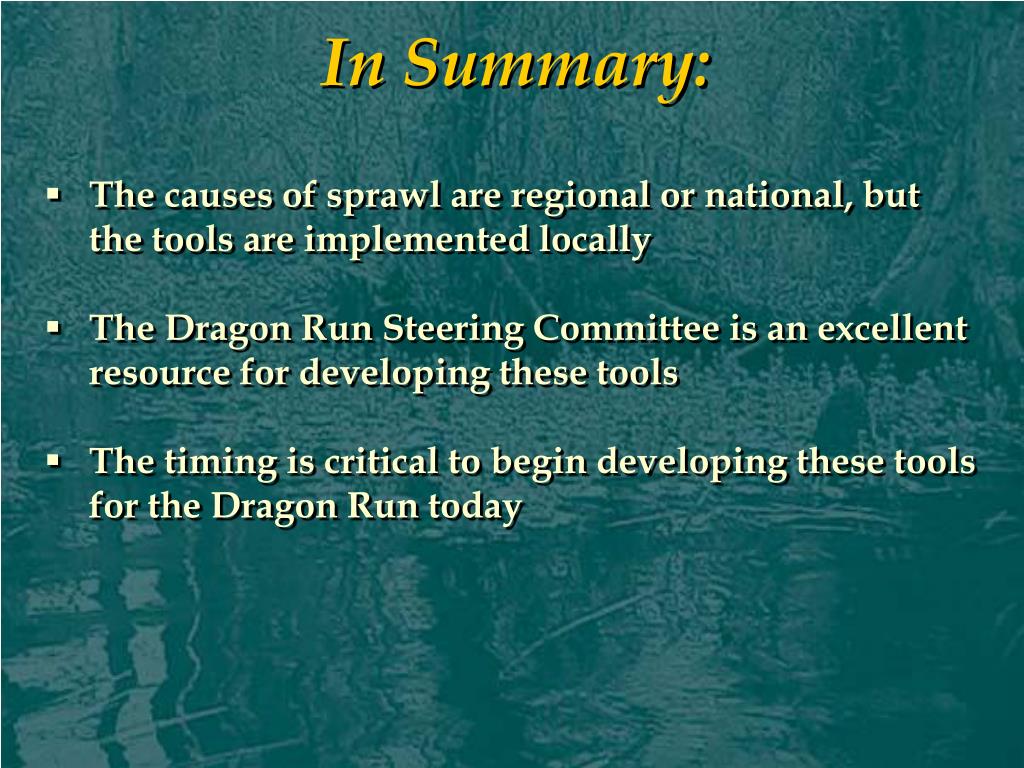 In Summary:

▪ The causes of sprawl are regional or national, but the tools are implemented locally

▪ The Dragon Run Steering Committee is an excellent resource for developing these tools

▪ The timing is critical to begin developing these tools for the Dragon Run today